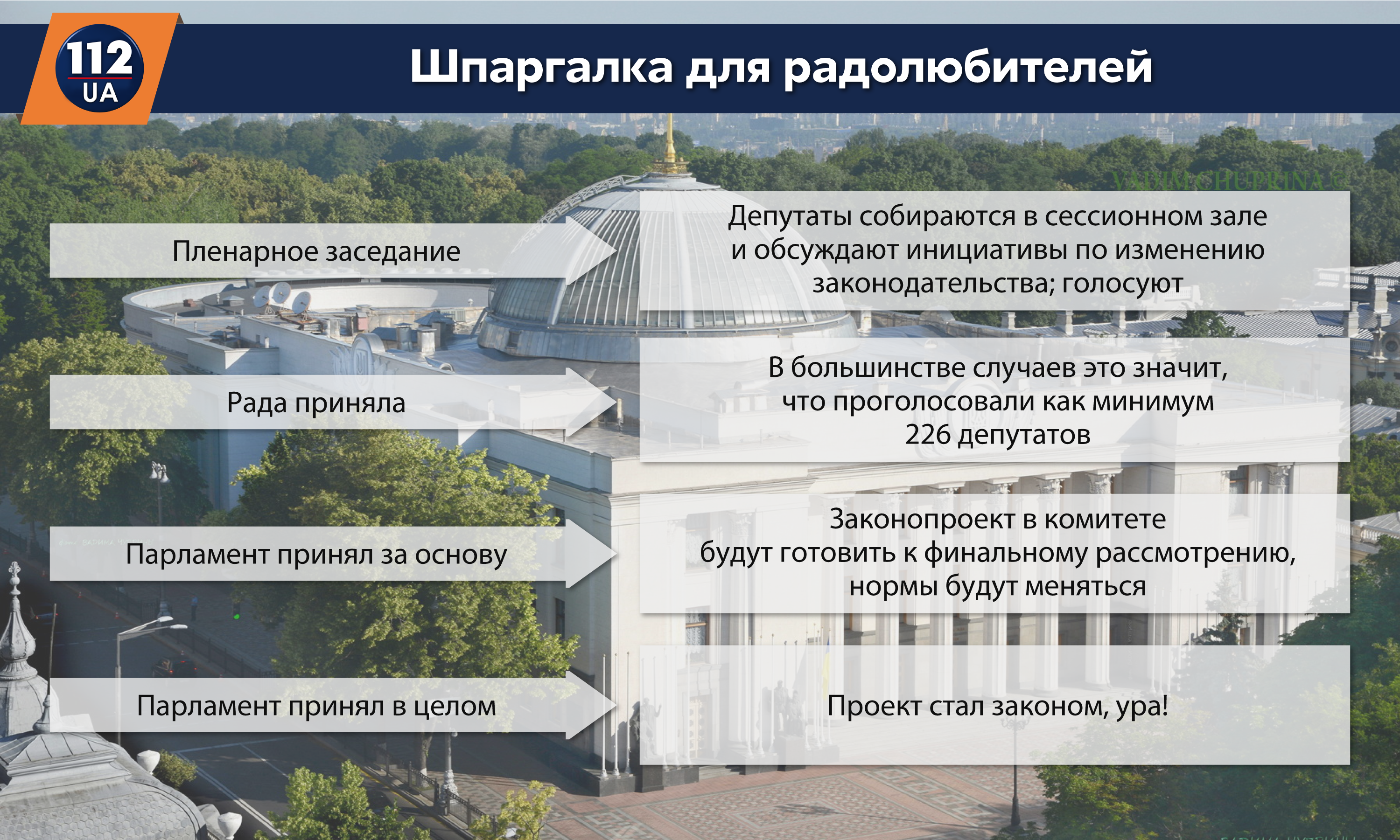 112 UA

Шпаргалка для радолюбителей

VADIM CHUPRINA ©

Пленарное заседание

Депутаты собираются в сессионном зале и обсуждают инициативы по изменению законодательства; голосуют

Рада приняла

В большинстве случаев это значит, что проголосовали как минимум 226 депутатов

Парламент принял за основу

Законопроект в комитете будут готовить к финальному рассмотрению, нормы будут меняться

Парламент принял в целом

Проект стал законом, ура!